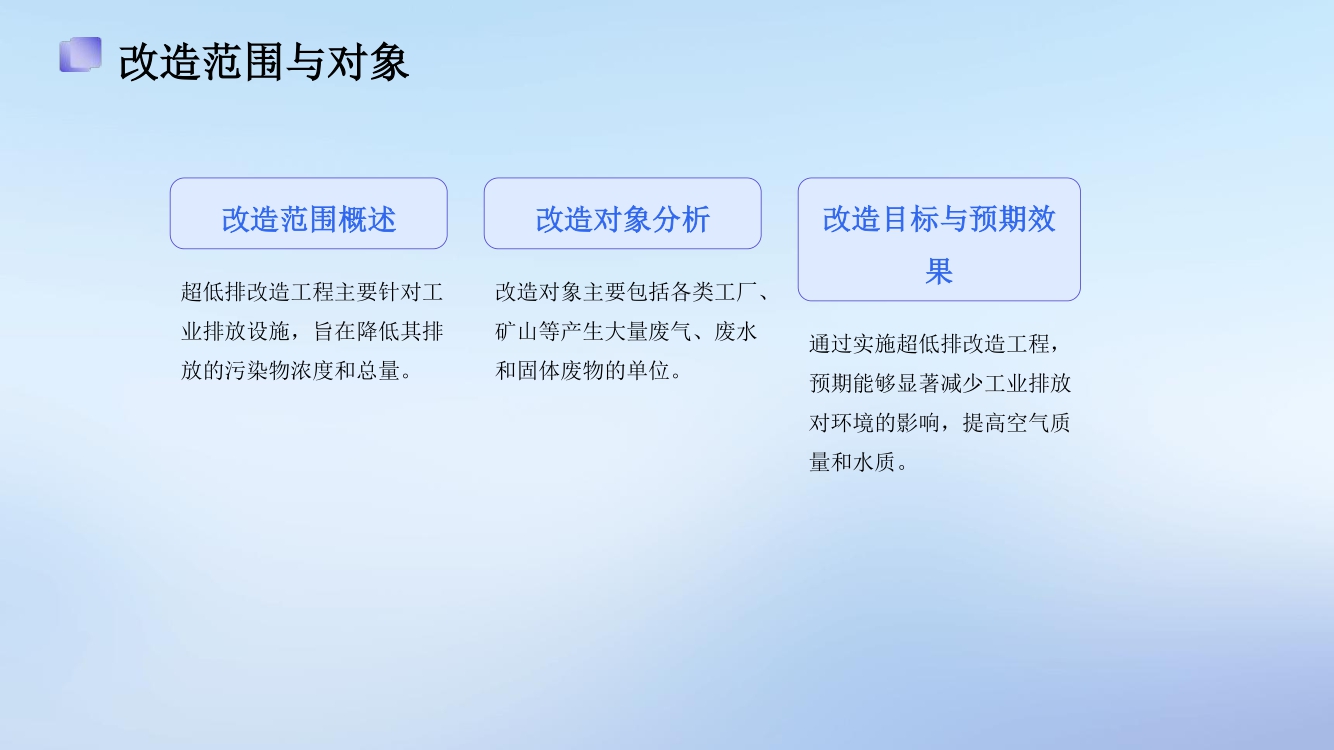 改造范围与对象

改造范围概述

超低排改造工程主要针对工业排放设施，旨在降低其排放的污染物浓度和总量。

改造对象分析

改造对象主要包括各类工厂、矿山等产生大量废气、废水和固体废物的单位。

改造目标与预期效果

通过实施超低排改造工程，预期能够显著减少工业排放对环境的影响，提高空气质量和水质。